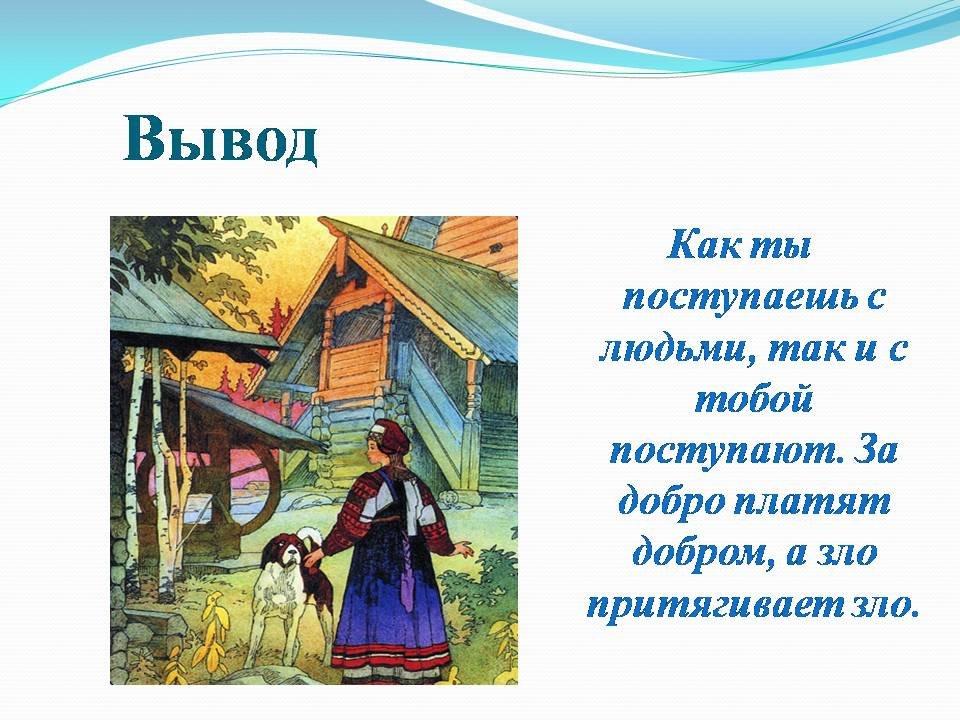 Вывод

Как ты поступаешь с людьми, так и с тобой поступают. За добро платят добром, а зло притягивает зло.